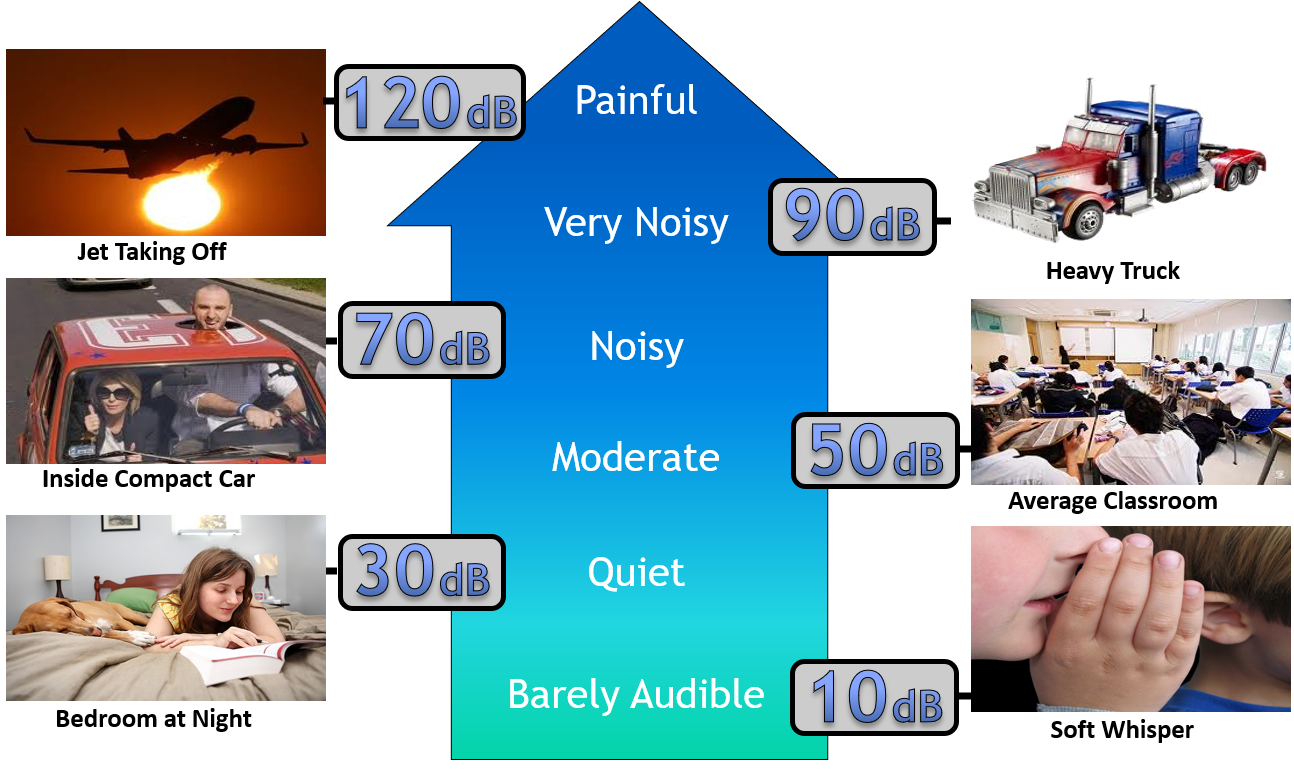 120dB

Painful

Jet Taking Off

Very Noisy

90dB

Heavy Truck

70dB

Noisy

Inside Compact Car

Moderate

50dB

Average Classroom

30dB

Quiet

Bedroom at Night

Barely Audible

10dB

Soft Whisper